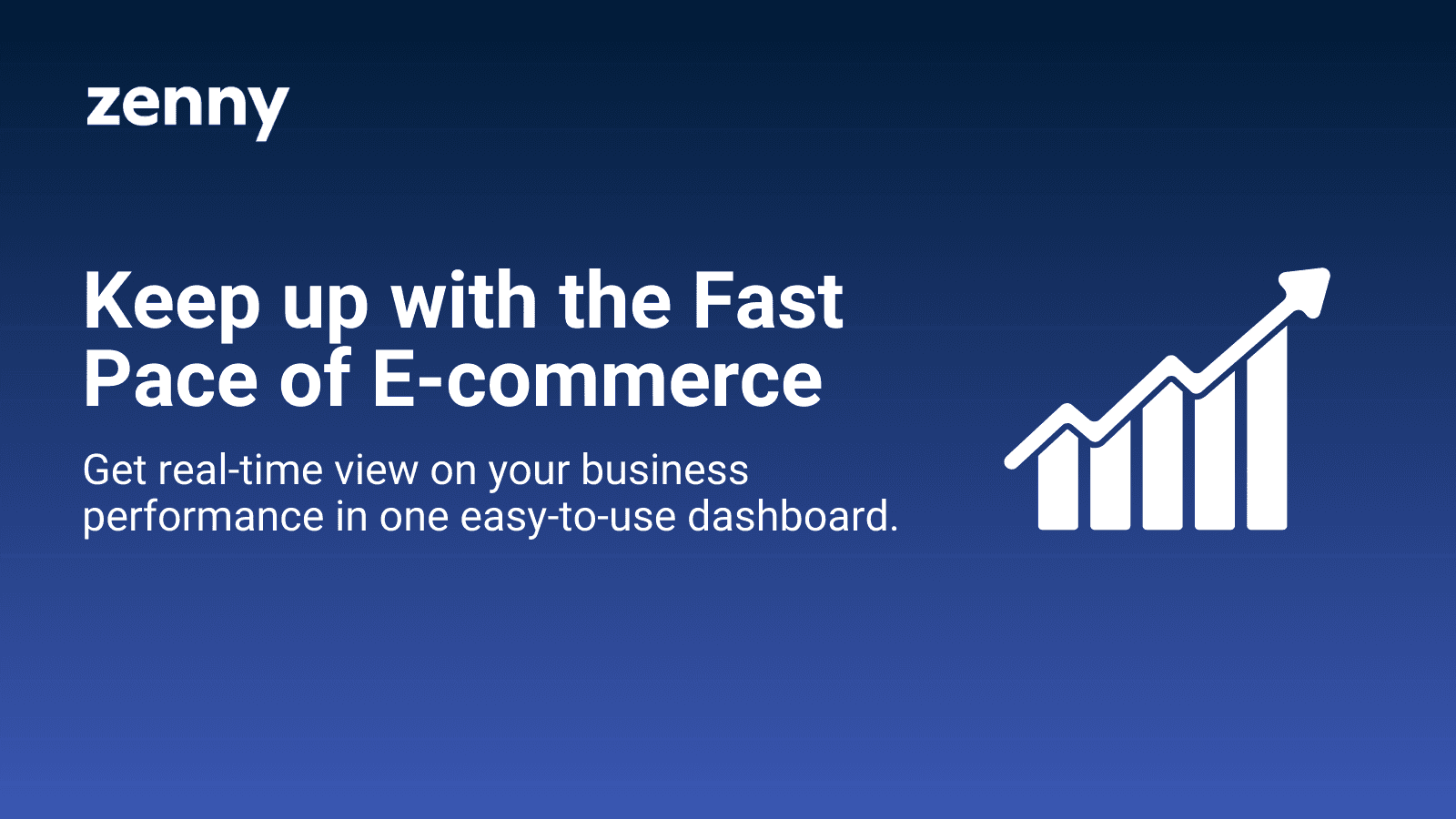 zenny

Keep up with the Fast Pace of E-commerce

Get real-time view on your business performance in one easy-to-use dashboard.